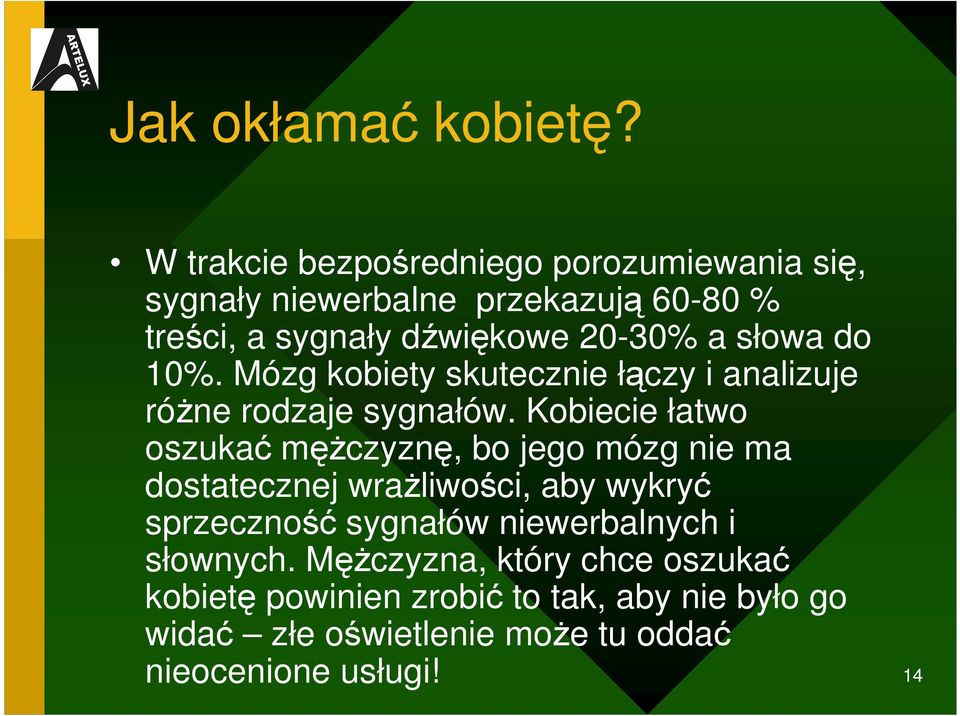 ARTELUX

Jak okłamać kobietę?

• W trakcie bezpośredniego porozumiewania się, sygnały niewerbalne przekazują 60-80 % treści, a sygnały dźwiękowe 20-30% a słowa do 10%. Mózg kobiety skutecznie łączy i analizuje różne rodzaje sygnałów. Kobiecie łatwo oszukać mężczyznę, bo jego mózg nie ma dostatecznej wrażliwości, aby wykryć sprzeczność sygnałów niewerbalnych i słownych. Mężczyzna, który chce oszukać kobietę powinien zrobić to tak, aby nie było go widać – złe oświetlenie może tu oddać nieocenione usługi!

14